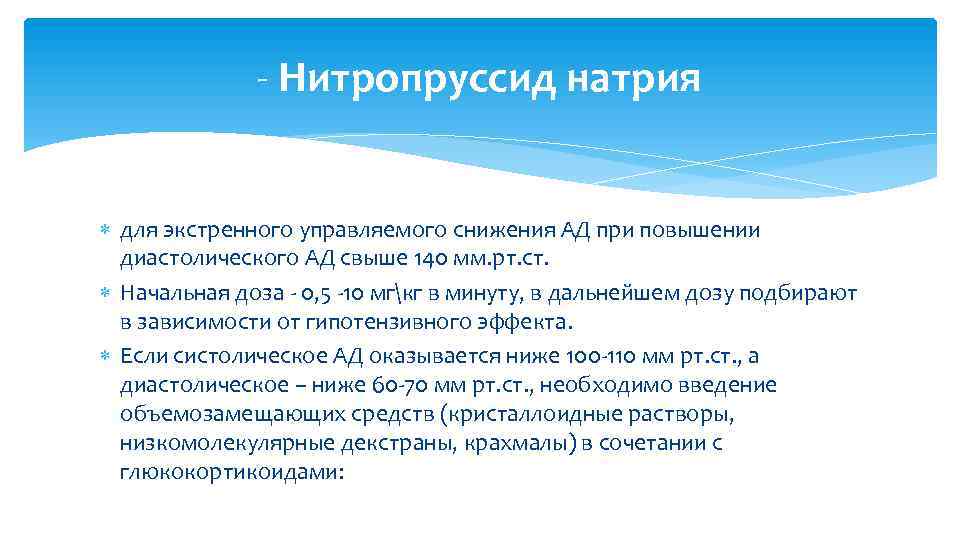 - Нитропруссид натрия

для экстренного управляемого снижения АД при повышении диастолического АД свыше 140 мм.рт.ст.

Начальная доза - 0,5 -10 мг\кг в минуту, в дальнейшем дозу подбирают в зависимости от гипотензивного эффекта.

Если систолическое АД оказывается ниже 100-110 мм рт.ст., а диастолическое – ниже 60-70 мм рт.ст., необходимо введение объемозамещающих средств (кристаллоидные растворы, низкомолекулярные декстраны, крахмалы) в сочетании с глюкокортикоидами: